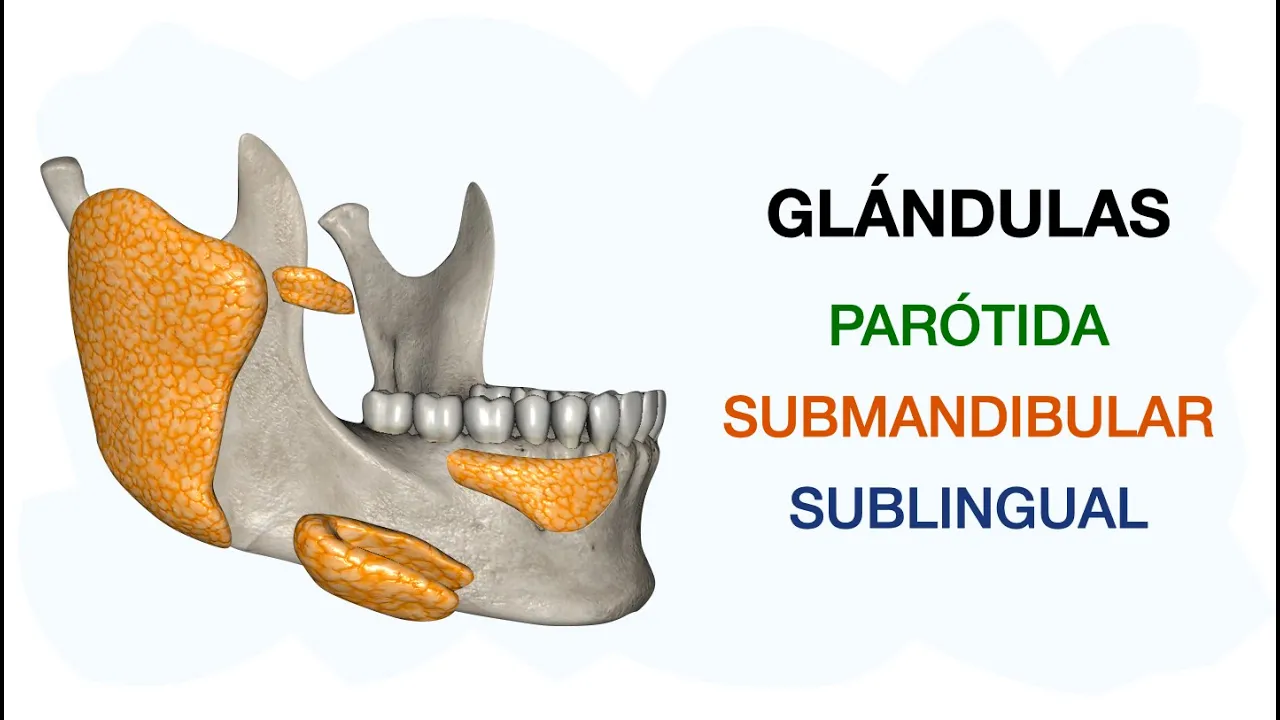 GLÁNDULAS

PARÓTIDA

SUBMANDIBULAR

SUBLINGUAL